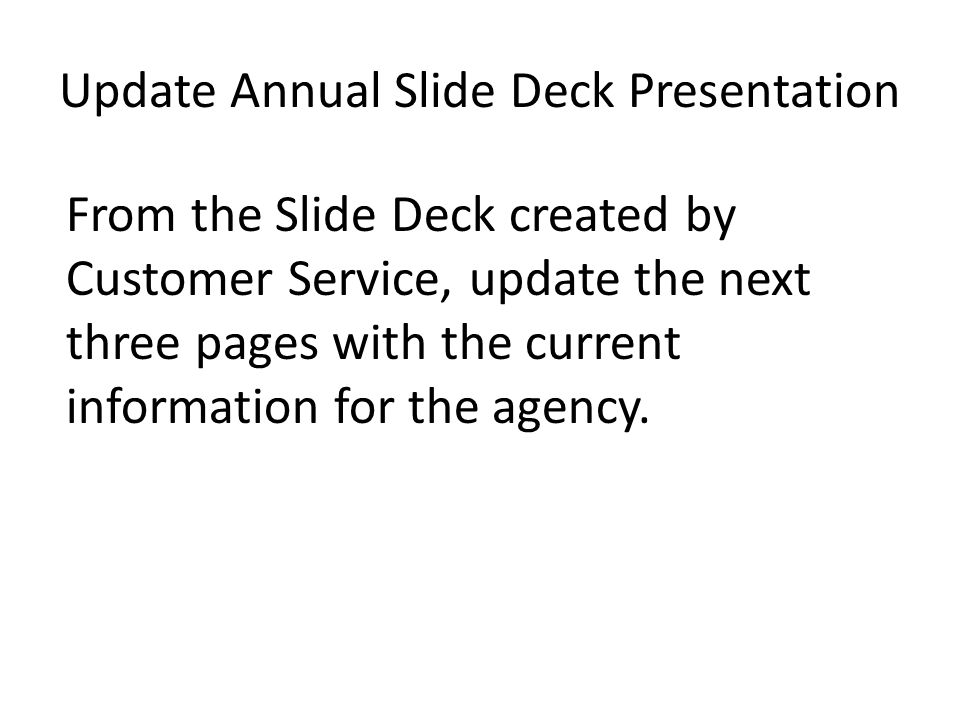 Update Annual Slide Deck Presentation

From the Slide Deck created by Customer Service, update the next three pages with the current information for the agency.